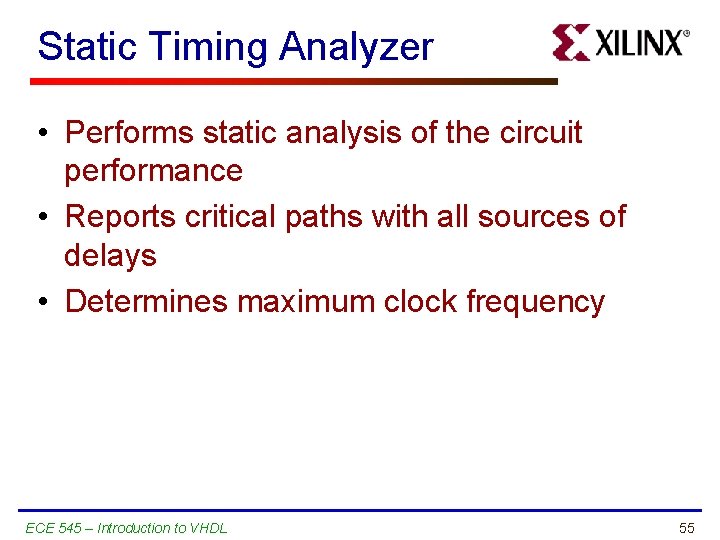 Static Timing Analyzer

XILINX®

• Performs static analysis of the circuit performance
• Reports critical paths with all sources of delays
• Determines maximum clock frequency

ECE 545 – Introduction to VHDL

55